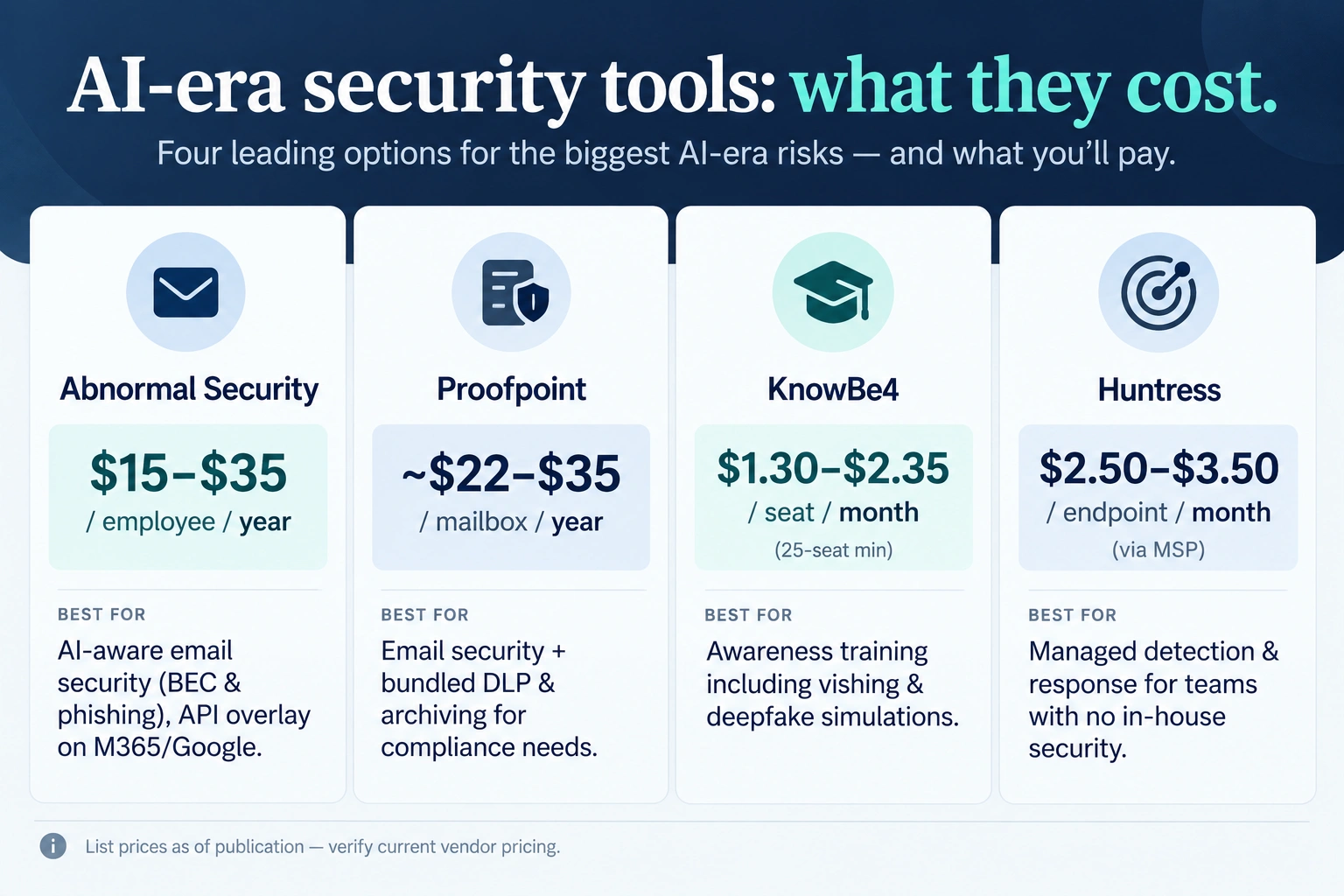 AI-era security tools: what they cost.

Four leading options for the biggest AI-era risks — and what you'll pay.

Abnormal Security

\$15–\$35
/ employee / year

BEST FOR

AI-aware email security (BEC & phishing), API overlay on M365/Google.

Proofpoint

~\$22–\$35
/ mailbox / year

BEST FOR

Email security + bundled DLP & archiving for compliance needs.

KnowBe4

\$1.30–\$2.35
/ seat / month
(25-seat min)

BEST FOR

Awareness training including vishing & deepfake simulations.

Huntress

\$2.50–\$3.50
/ endpoint / month
(via MSP)

BEST FOR

Managed detection & response for teams with no in-house security.

List prices as of publication — verify current vendor pricing.